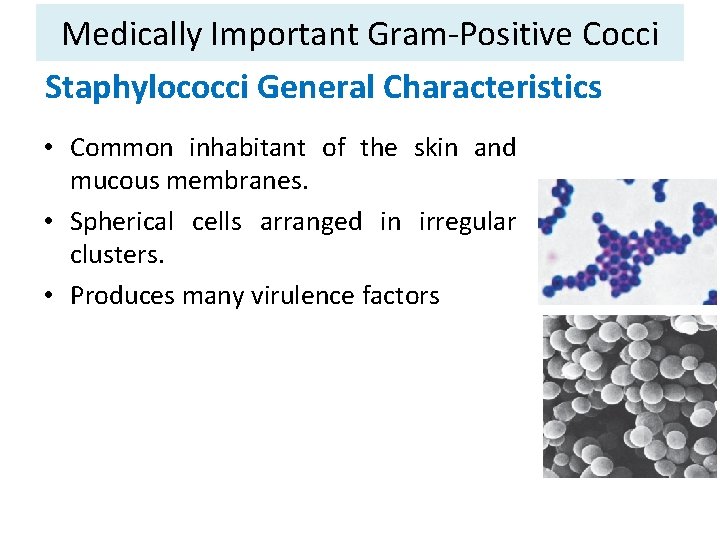 Medically Important Gram-Positive Cocci

Staphylococci General Characteristics

• Common inhabitant of the skin and mucous membranes.

• Spherical cells arranged in irregular clusters.

• Produces many virulence factors